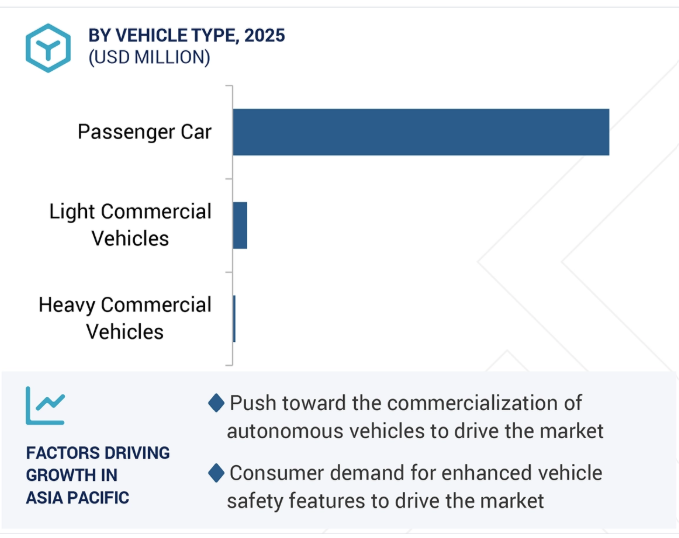 BY VEHICLE TYPE, 2025
(USD MILLION)

Passenger Car

Light Commercial Vehicles

Heavy Commercial Vehicles

FACTORS DRIVING GROWTH IN ASIA PACIFIC

◆ Push toward the commercialization of autonomous vehicles to drive the market

◆ Consumer demand for enhanced vehicle safety features to drive the market